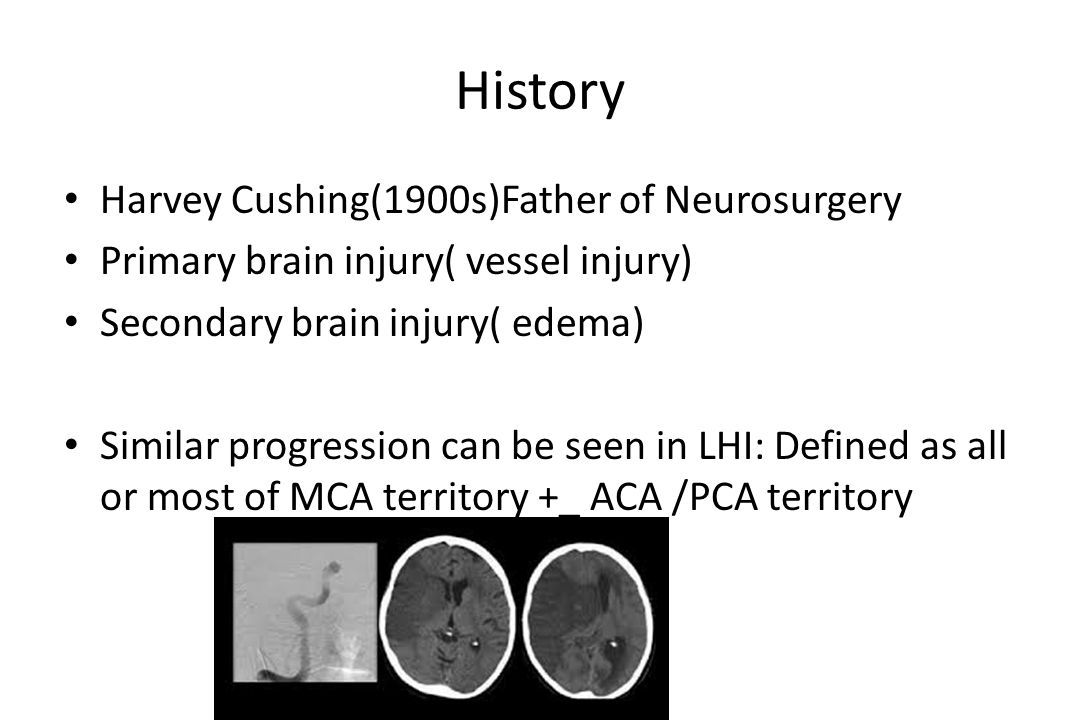 History

• Harvey Cushing(1900s)Father of Neurosurgery
• Primary brain injury( vessel injury)
• Secondary brain injury( edema)

• Similar progression can be seen in LHI: Defined as all or most of MCA territory +_ ACA /PCA territory